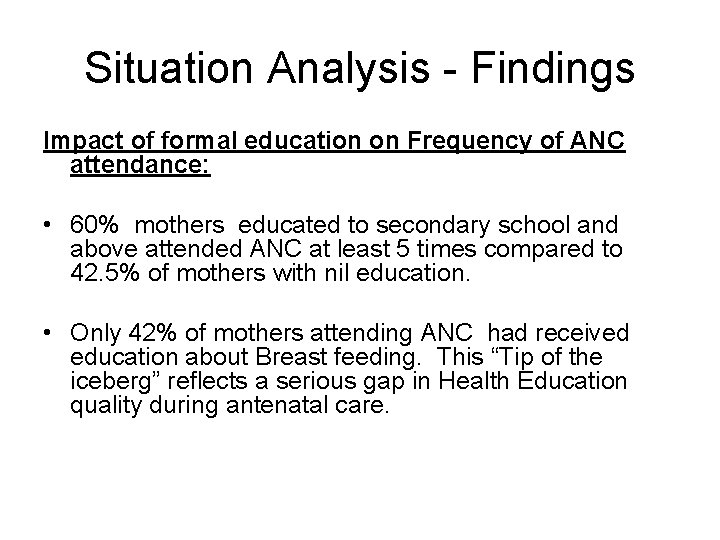 Situation Analysis - Findings

Impact of formal education on Frequency of ANC attendance:

• 60% mothers educated to secondary school and above attended ANC at least 5 times compared to 42.5% of mothers with nil education.

• Only 42% of mothers attending ANC had received education about Breast feeding. This “Tip of the iceberg” reflects a serious gap in Health Education quality during antenatal care.